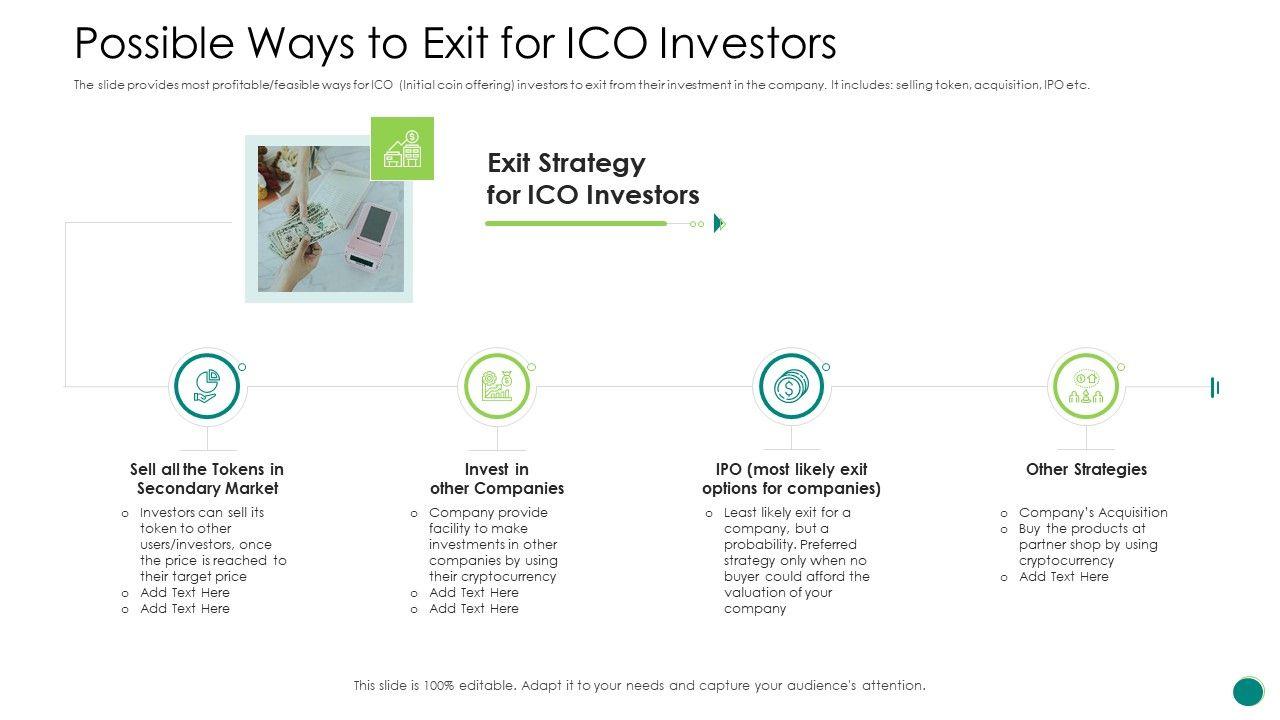 Possible Ways to Exit for ICO Investors

The slide provides most profitable/feasible ways for ICO (Initial coin offering) investors to exit from their investment in the company. It includes: selling token, acquisition, IPO etc.

Exit Strategy for ICO Investors

Sell all the Tokens in Secondary Market

o Investors can sell its token to other users/investors, once the price is reached to their target price
o Add Text Here
o Add Text Here

Invest in other Companies

o Company provide facility to make investments in other companies by using their cryptocurrency
o Add Text Here
o Add Text Here

IPO (most likely exit options for companies)

o Least likely exit for a company, but a probability. Preferred strategy only when no buyer could afford the valuation of your company

Other Strategies

o Company's Acquisition
o Buy the products at partner shop by using cryptocurrency
o Add Text Here

This slide is 100% editable. Adapt it to your needs and capture your audience's attention.